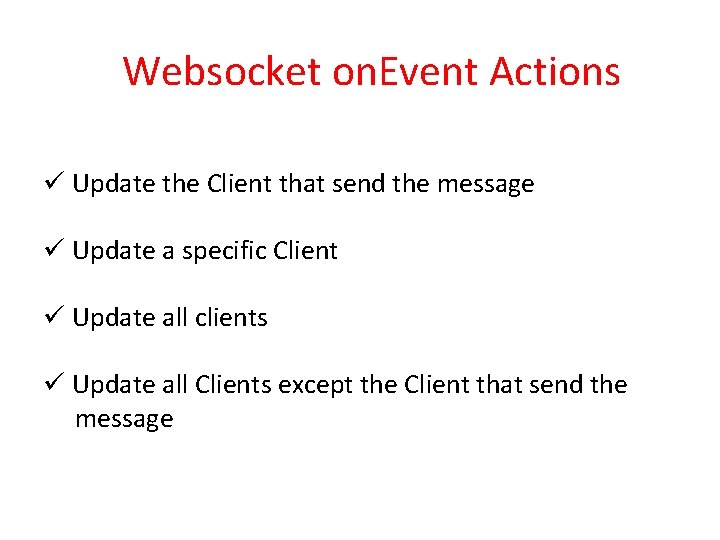 Websocket onEvent Actions

✓ Update the Client that send the message

✓ Update a specific Client

✓ Update all clients

✓ Update all Clients except the Client that send the message